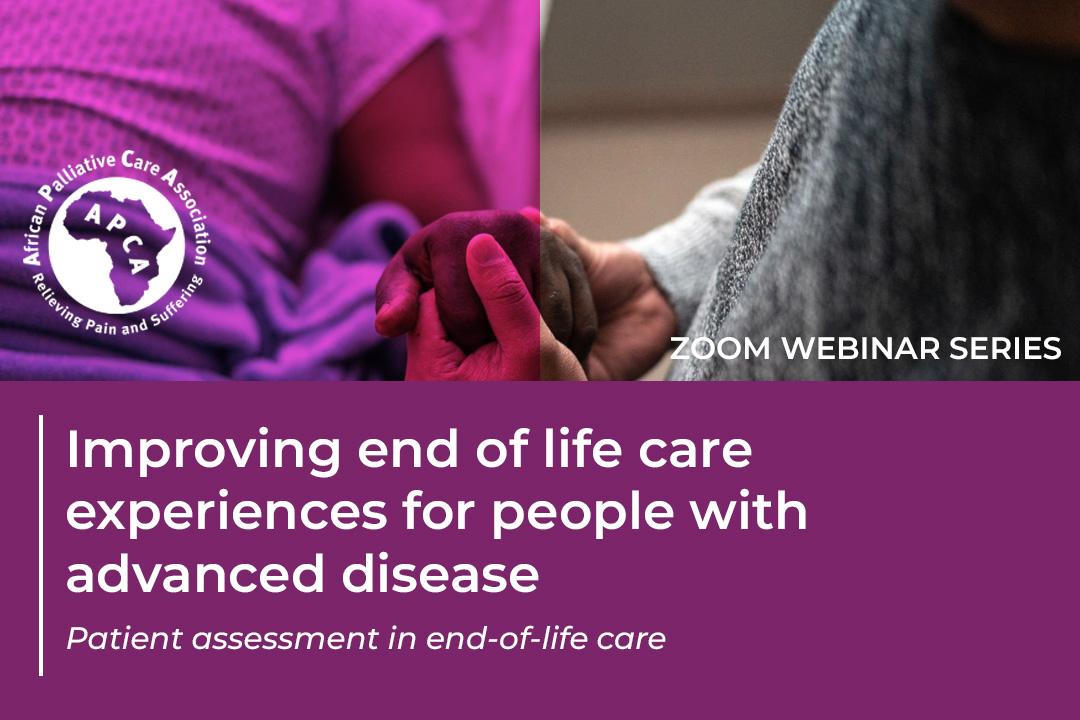 African Palliative Care Association
APCA
Relieving Pain and Suffering

ZOOM WEBINAR SERIES

Improving end of life care experiences for people with advanced disease

Patient assessment in end-of-life care